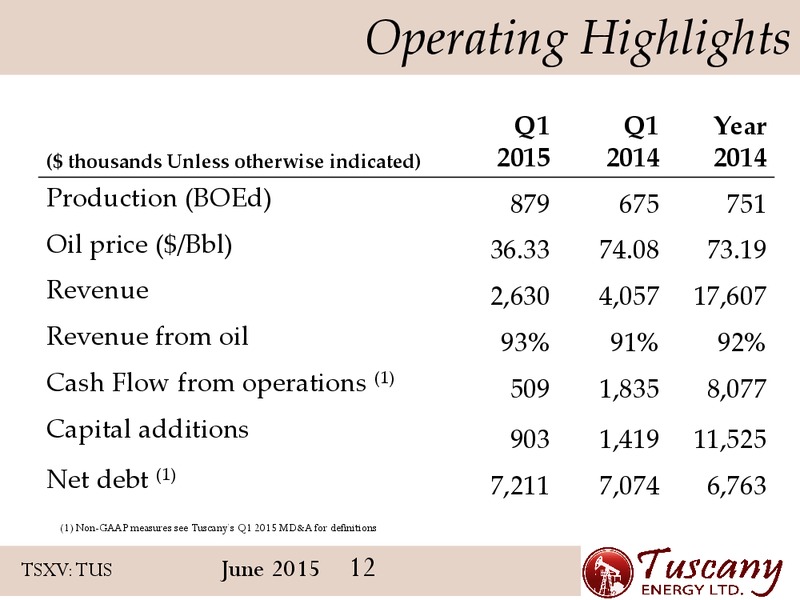 Operating Highlights

| ($ thousands Unless otherwise indicated) | Q1 2015 | Q1 2014 | Year 2014 |
|---|---|---|---|
| Production (BOEd) | 879 | 675 | 751 |
| Oil price ($/Bbl) | 36.33 | 74.08 | 73.19 |
| Revenue | 2,630 | 4,057 | 17,607 |
| Revenue from oil | 93% | 91% | 92% |
| Cash Flow from operations $^{(1)}$ | 509 | 1,835 | 8,077 |
| Capital additions | 903 | 1,419 | 11,525 |
| Net debt $^{(1)}$ | 7,211 | 7,074 | 6,763 |

(1) Non-GAAP measures see Tuscany's Q1 2015 MD&A for definitions

TSXV: TUS

June 2015 12

Tuscany ENERGY LTD.